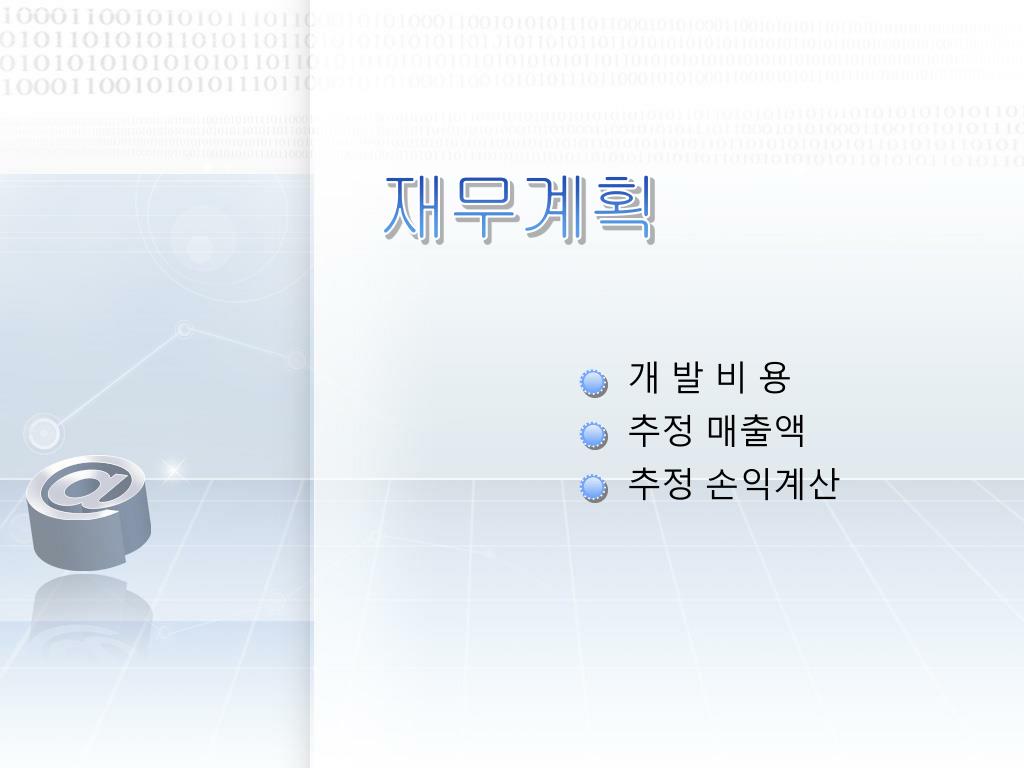 재무계획

개 발 비 용
추정 매출액
추정 손익계산